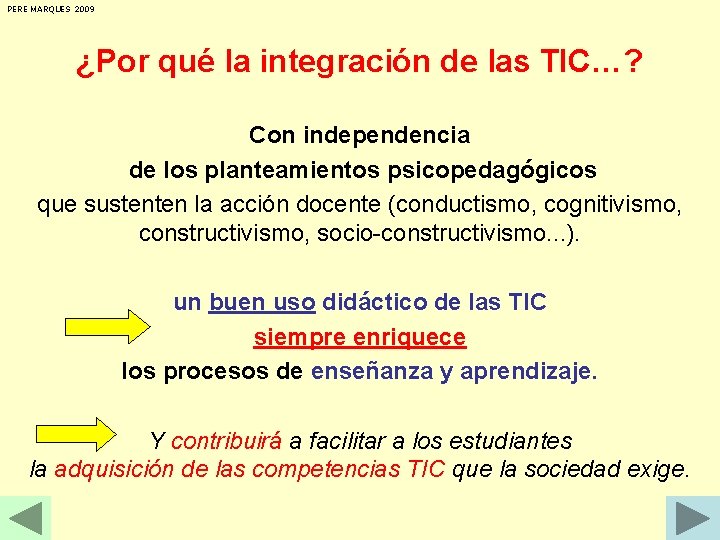 PERE MARQUES 2009

¿Por qué la integración de las TIC…?

Con independencia
de los planteamientos psicopedagógicos
que sustenten la acción docente (conductismo, cognitivismo, constructivismo, socio-constructivismo…).

un buen uso didáctico de las TIC
siempre enriquece
los procesos de enseñanza y aprendizaje.

Y contribuirá a facilitar a los estudiantes la adquisición de las competencias TIC que la sociedad exige.